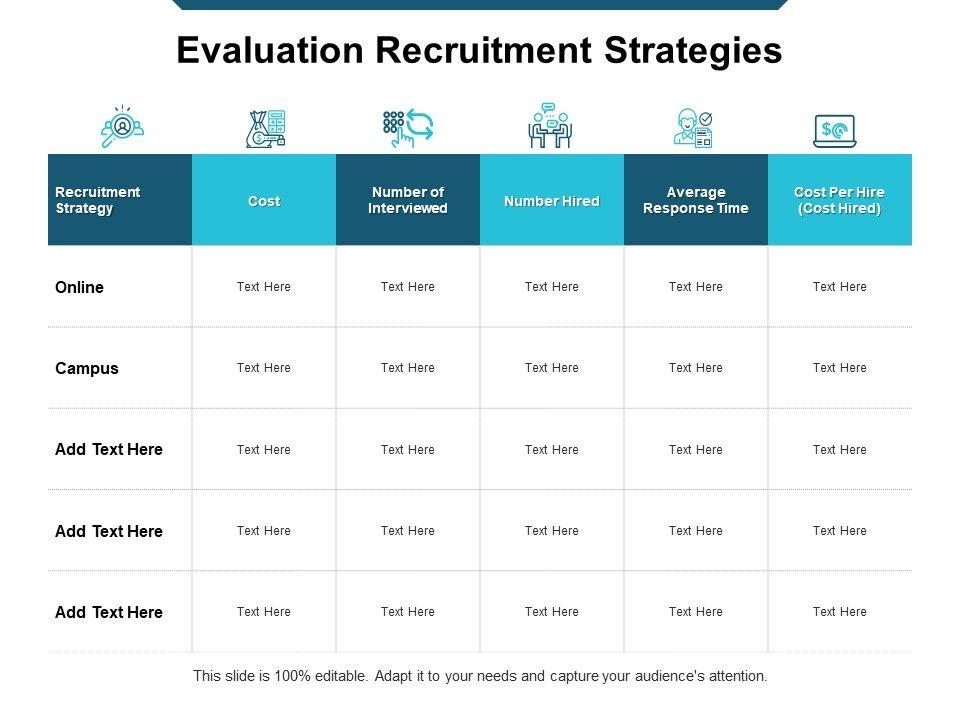 Evaluation Recruitment Strategies

| Recruitment Strategy | Cost | Number of Interviewed | Number Hired | Average Response Time | Cost Per Hire (Cost Hired) |
|---|---|---|---|---|---|
| Online | Text Here | Text Here | Text Here | Text Here | Text Here |
| Campus | Text Here | Text Here | Text Here | Text Here | Text Here |
| Add Text Here | Text Here | Text Here | Text Here | Text Here | Text Here |
| Add Text Here | Text Here | Text Here | Text Here | Text Here | Text Here |
| Add Text Here | Text Here | Text Here | Text Here | Text Here | Text Here |

This slide is 100% editable. Adapt it to your needs and capture your audience's attention.